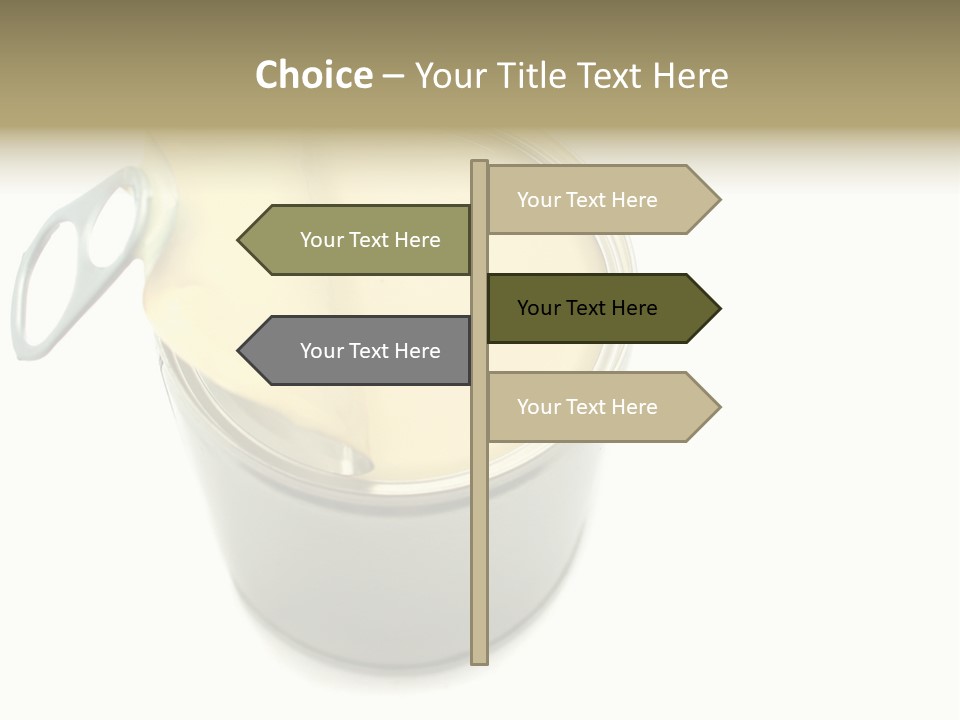 Choice – Your Title Text Here

Your Text Here

Your Text Here

Your Text Here

Your Text Here

Your Text Here